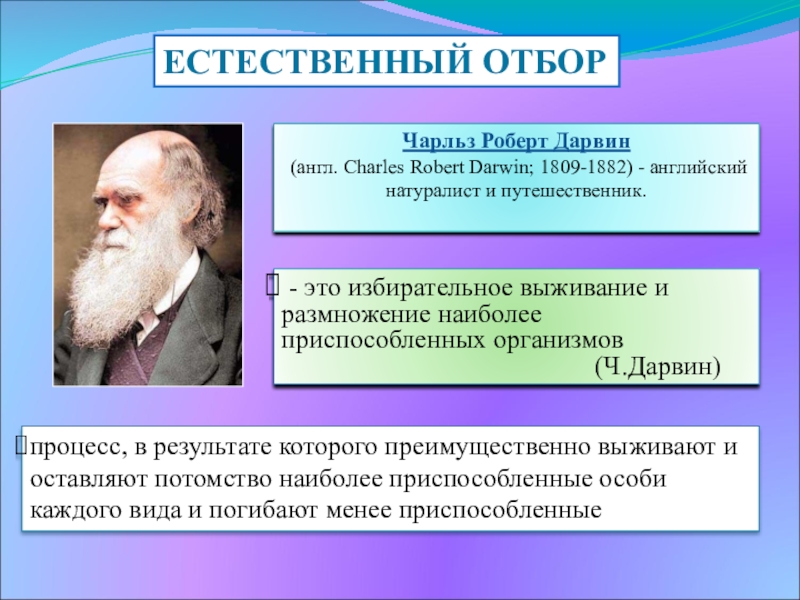 ЕСТЕСТВЕННЫЙ ОТБОР

Чарльз Роберт Дарвин
(англ. Charles Robert Darwin; 1809-1882) - английский натуралист и путешественник.

 - это избирательное выживание и размножение наиболее приспособленных организмов
(Ч.Дарвин)

процесс, в результате которого преимущественно выживают и оставляют потомство наиболее приспособленные особи каждого вида и погибают менее приспособленные